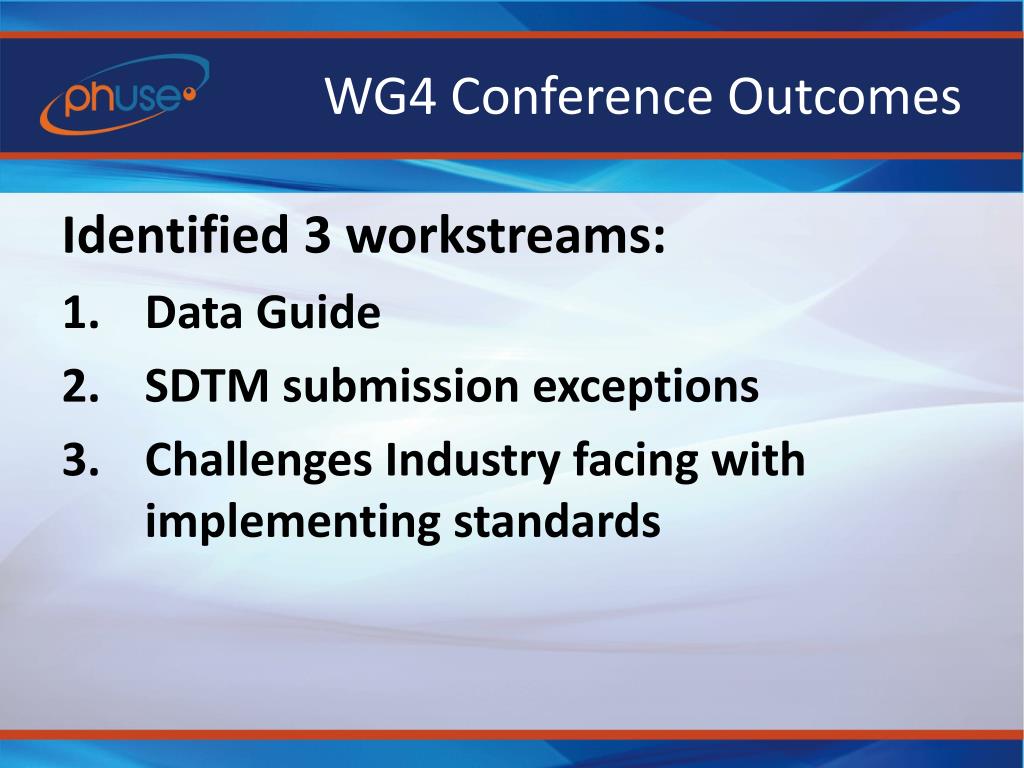 phuse

WG4 Conference Outcomes

Identified 3 workstreams:

1. Data Guide
2. SDTM submission exceptions
3. Challenges Industry facing with implementing standards